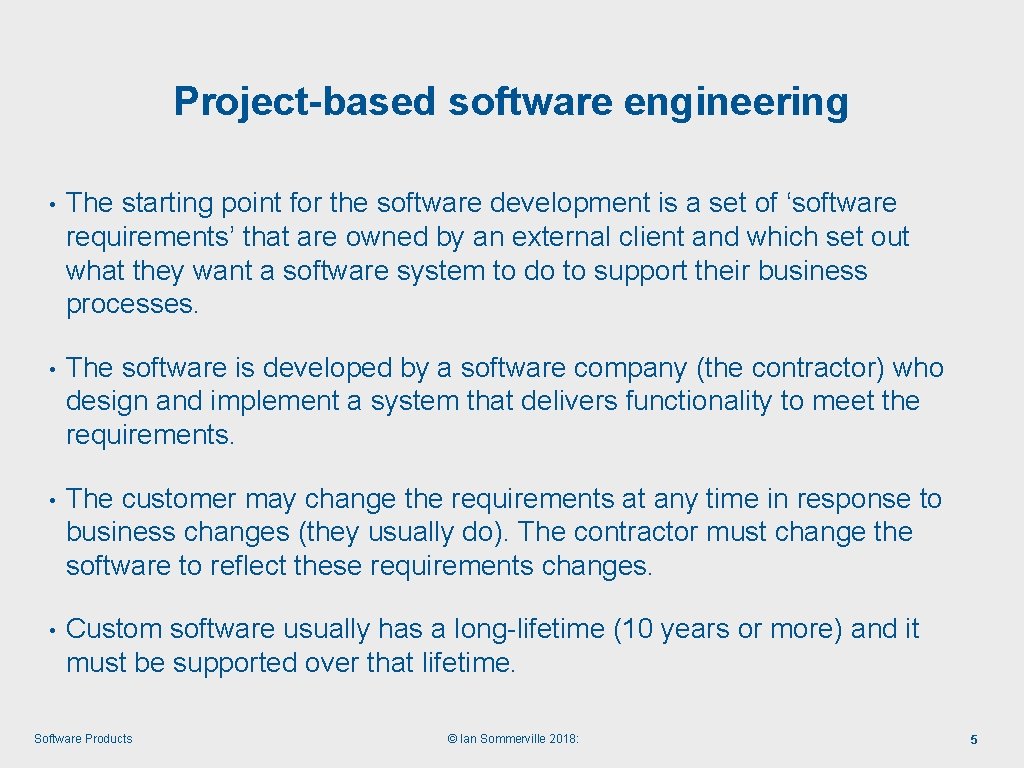 Project-based software engineering

• The starting point for the software development is a set of ‘software requirements’ that are owned by an external client and which set out what they want a software system to do to support their business processes.

• The software is developed by a software company (the contractor) who design and implement a system that delivers functionality to meet the requirements.

• The customer may change the requirements at any time in response to business changes (they usually do). The contractor must change the software to reflect these requirements changes.

• Custom software usually has a long-lifetime (10 years or more) and it must be supported over that lifetime.

Software Products

© Ian Sommerville 2018:

5